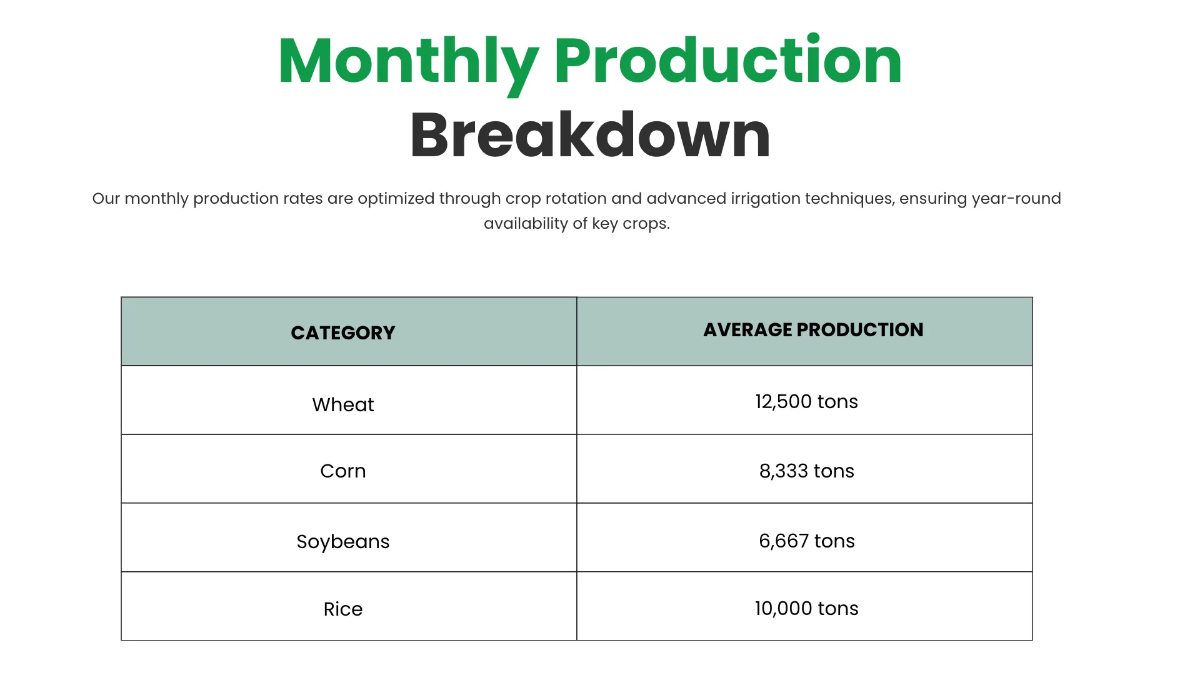 Monthly Production Breakdown

Our monthly production rates are optimized through crop rotation and advanced irrigation techniques, ensuring year-round availability of key crops.

| CATEGORY | AVERAGE PRODUCTION |
|---|---|
| Wheat | 12,500 tons |
| Corn | 8,333 tons |
| Soybeans | 6,667 tons |
| Rice | 10,000 tons |